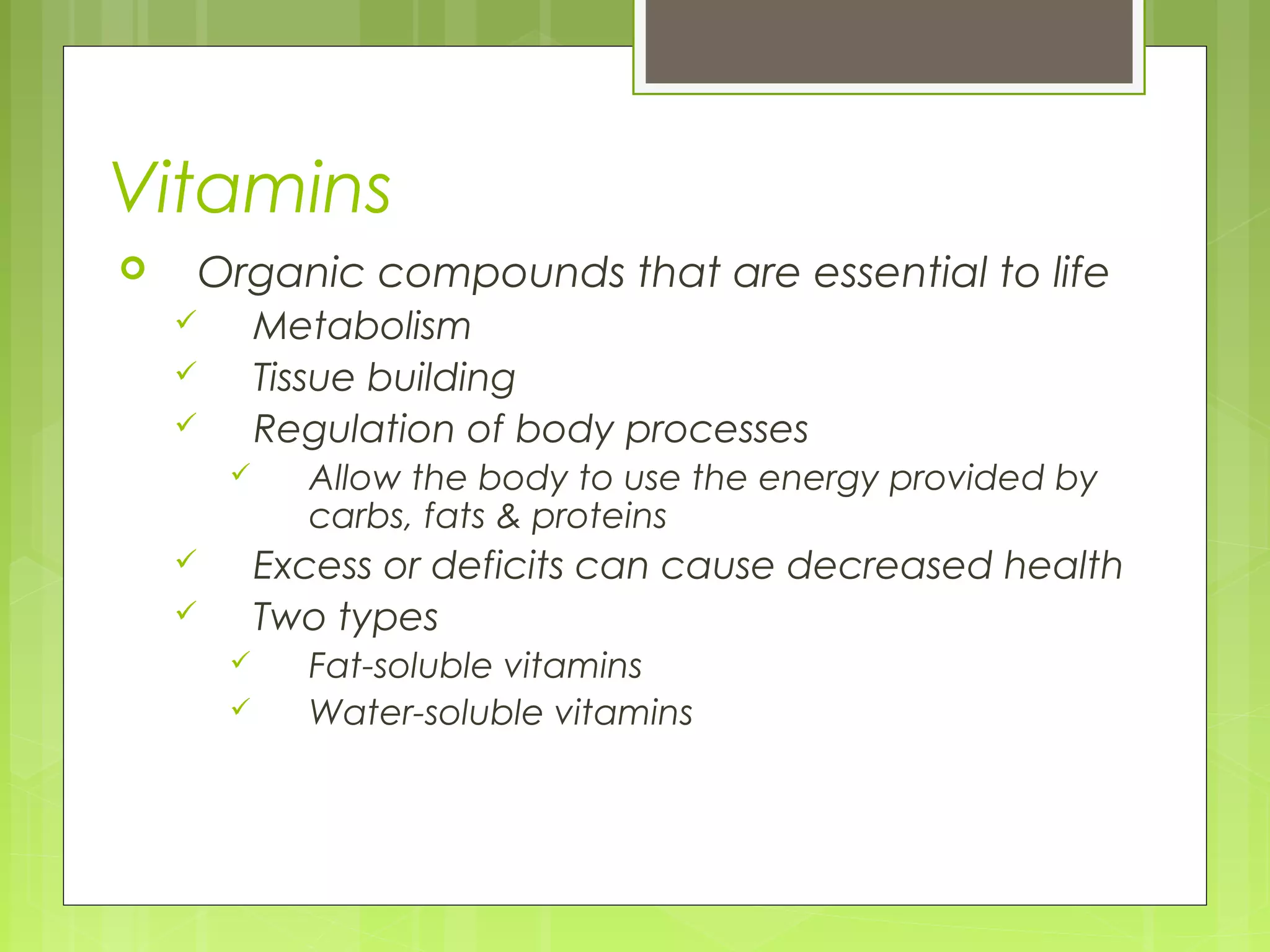 Vitamins

Organic compounds that are essential to life

✓ Metabolism

✓ Tissue building

✓ Regulation of body processes

✓ Allow the body to use the energy provided by carbs, fats & proteins

✓ Excess or deficits can cause decreased health

✓ Two types

✓ Fat-soluble vitamins

✓ Water-soluble vitamins